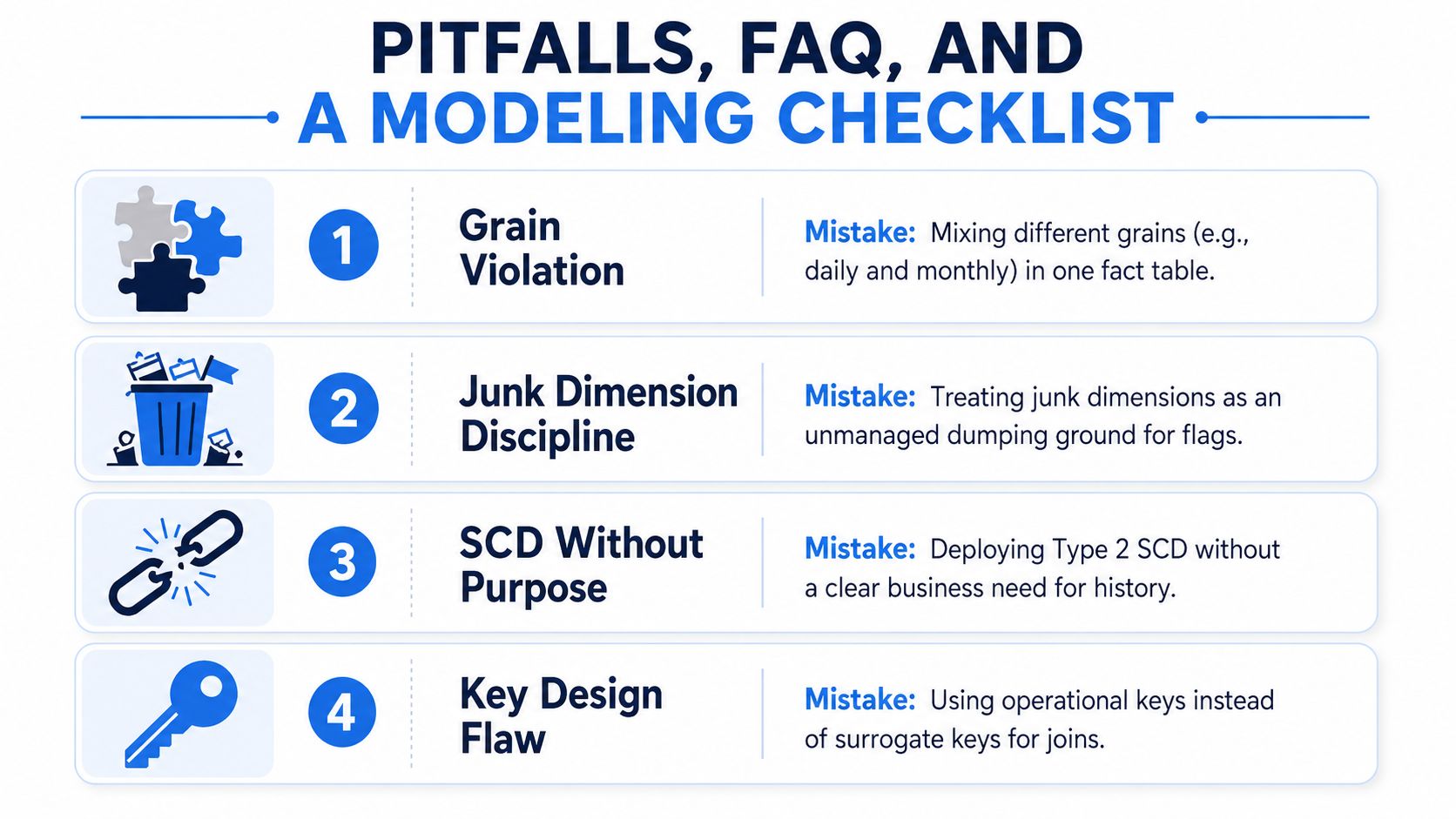 PITFALLS, FAQ, AND
A MODELING CHECKLIST

1 Grain Violation

Mistake: Mixing different grains (e.g., daily and monthly) in one fact table.

2 Junk Dimension Discipline

Mistake: Treating junk dimensions as an unmanaged dumping ground for flags.

3 SCD Without Purpose

Mistake: Deploying Type 2 SCD without a clear business need for history.

4 Key Design Flaw

Mistake: Using operational keys instead of surrogate keys for joins.